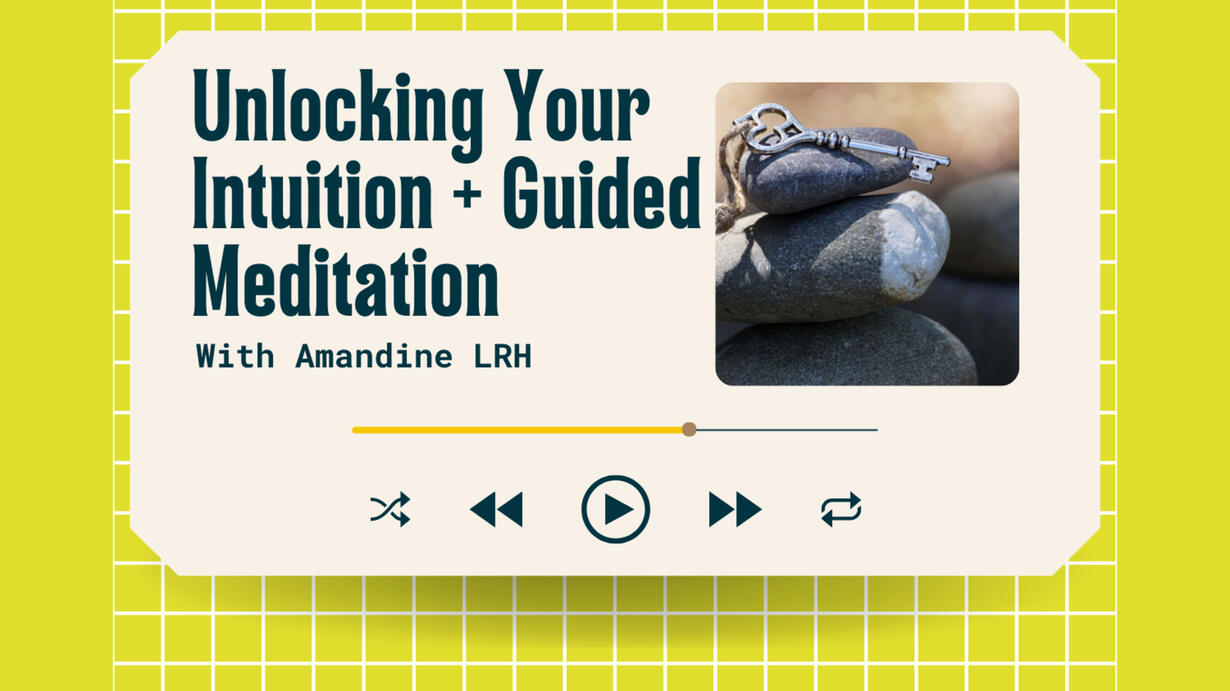 Unlocking Your Intuition + Guided Meditation

With Amandine LRH